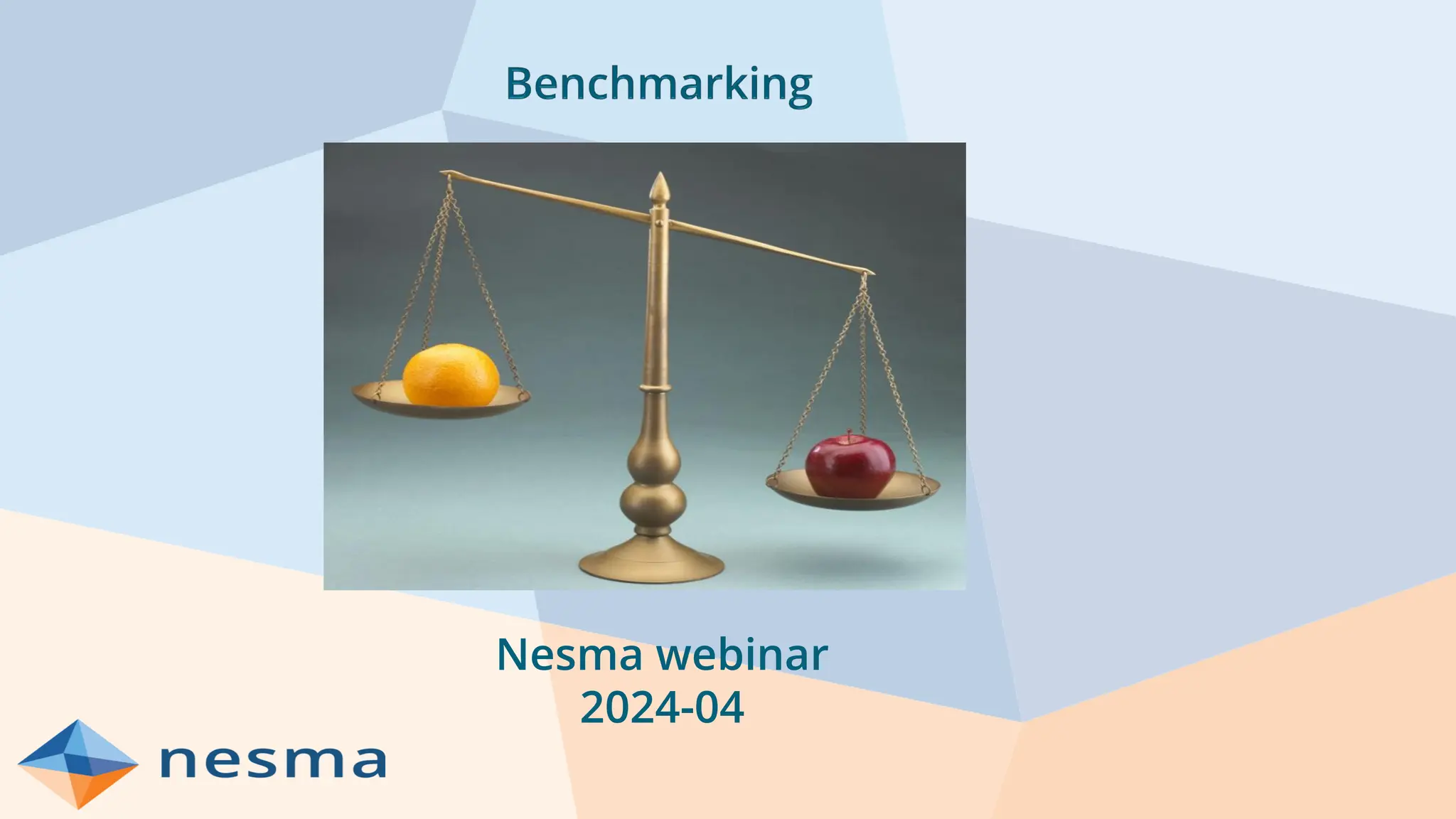 Benchmarking

Nesma webinar
2024-04

nesma